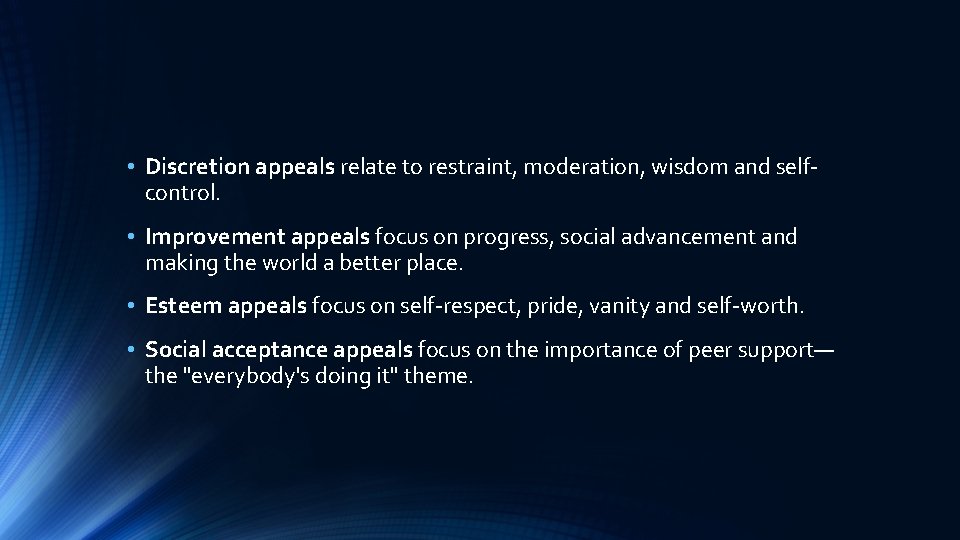 • Discretion appeals relate to restraint, moderation, wisdom and self-control.

• Improvement appeals focus on progress, social advancement and making the world a better place.

• Esteem appeals focus on self-respect, pride, vanity and self-worth.

• Social acceptance appeals focus on the importance of peer support—the "everybody's doing it" theme.